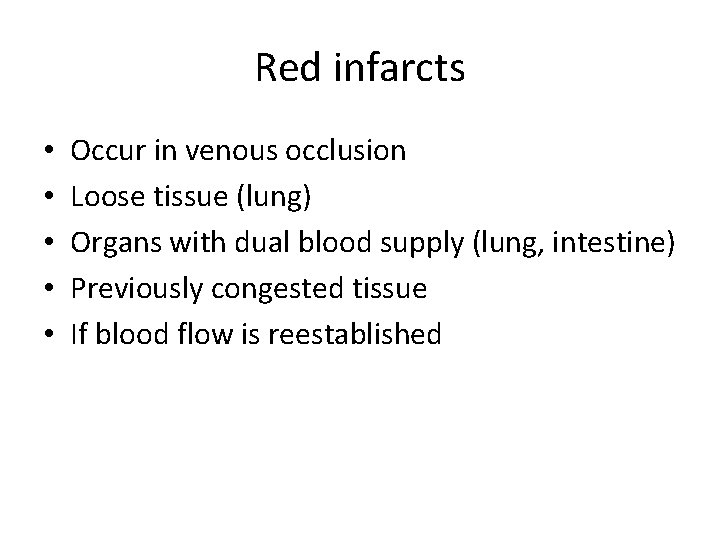 Red infarcts

• Occur in venous occlusion
• Loose tissue (lung)
• Organs with dual blood supply (lung, intestine)
• Previously congested tissue
• If blood flow is reestablished